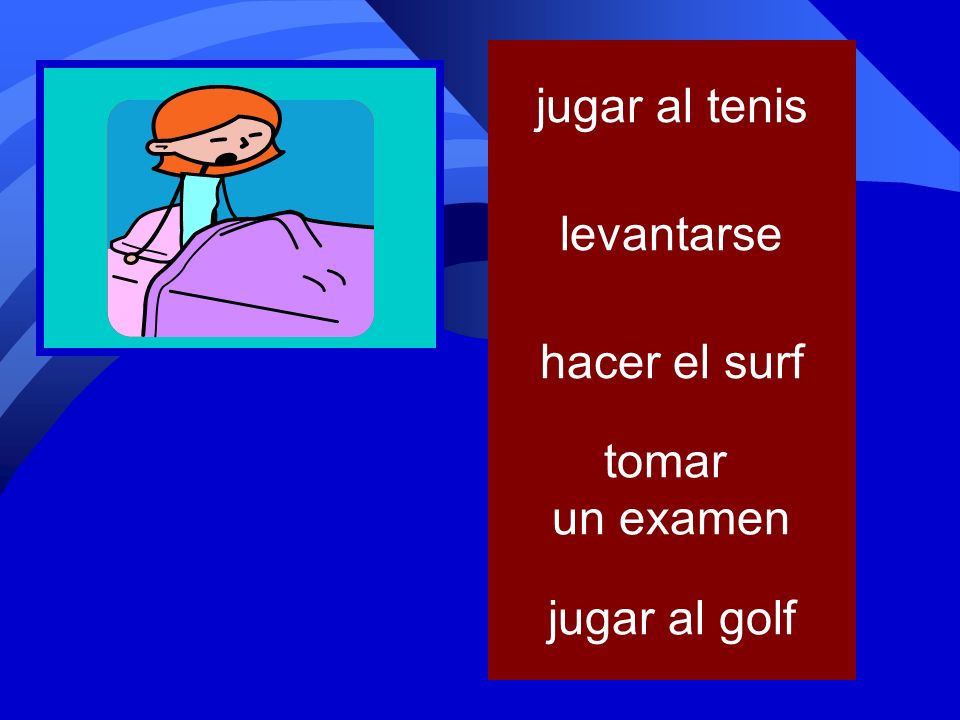 jugar al tenis

levantarse

hacer el surf

tomar
un examen

jugar al golf